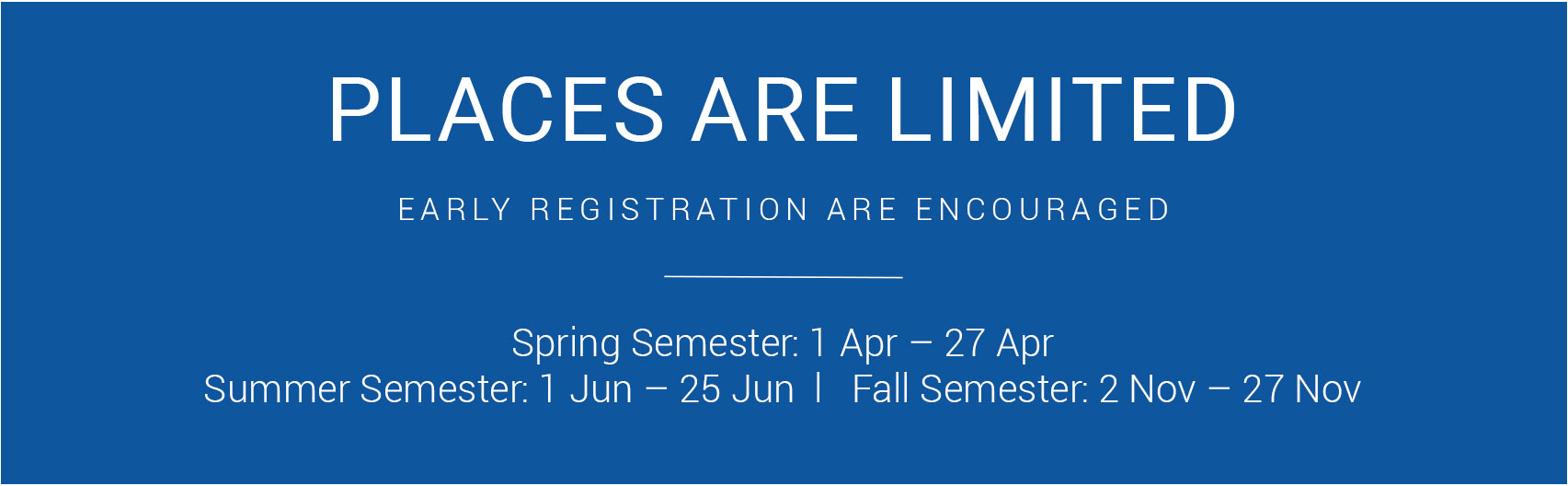 PLACES ARE LIMITED

EARLY REGISTRATION ARE ENCOURAGED

Spring Semester: 1 Apr – 27 Apr
Summer Semester: 1 Jun – 25 Jun | Fall Semester: 2 Nov – 27 Nov